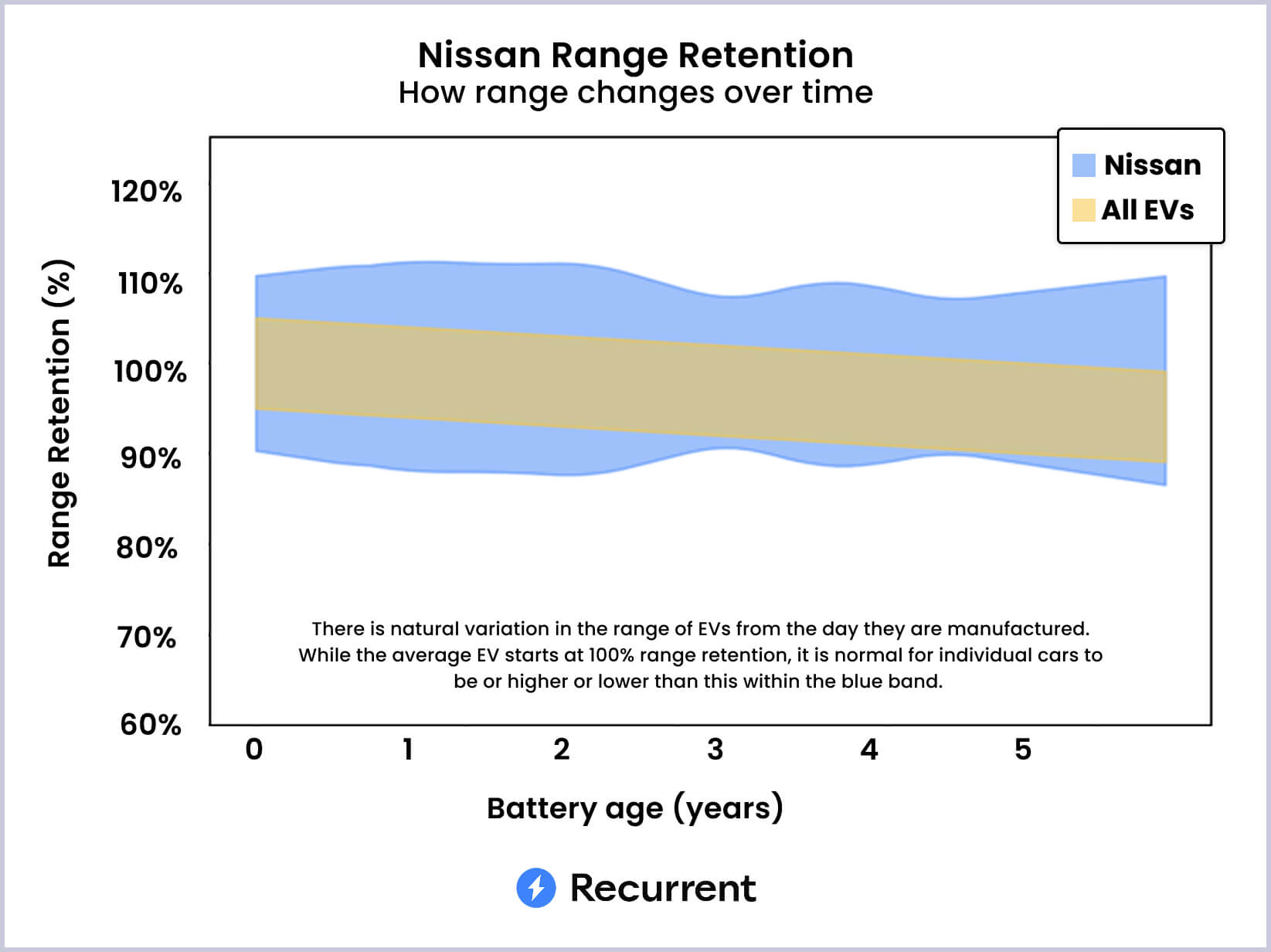 Nissan Range Retention
How range changes over time

Nissan
All EVs

Range Retention (%)

120%
110%
100%
90%
80%
70%
60%

There is natural variation in the range of EVs from the day they are manufactured. While the average EV starts at 100% range retention, it is normal for individual cars to be or higher or lower than this within the blue band.

0 1 2 3 4 5

Battery age (years)

Recurrent